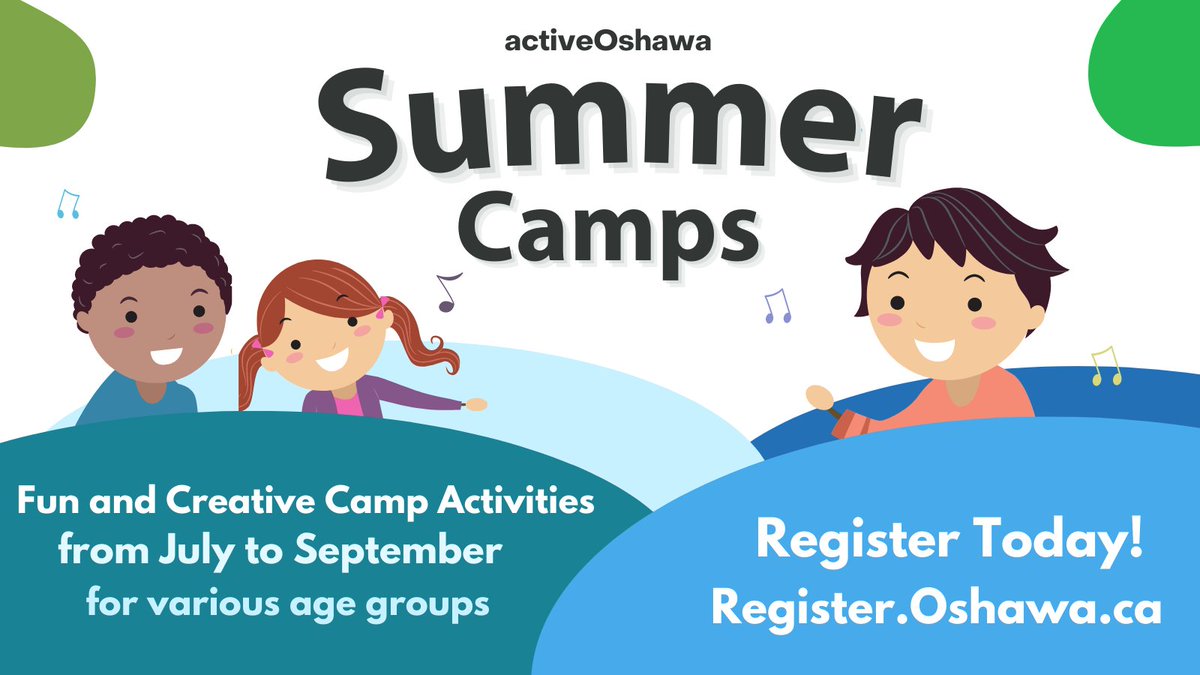 activeOshawa

Summer Camps

Fun and Creative Camp Activities from July to September for various age groups

Register Today!
Register.Oshawa.ca